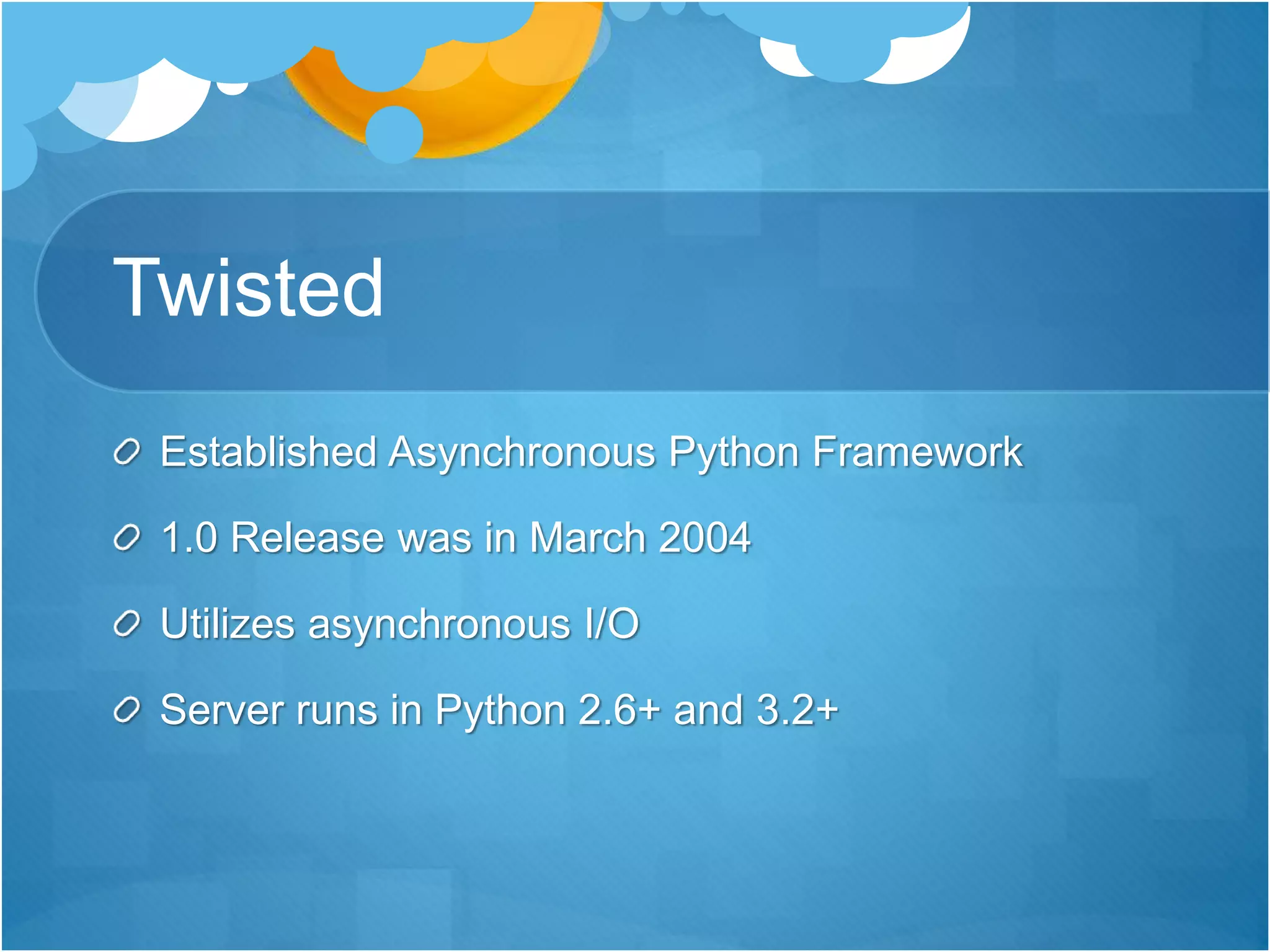 Twisted

Established Asynchronous Python Framework

1.0 Release was in March 2004

Utilizes asynchronous I/O

Server runs in Python 2.6+ and 3.2+